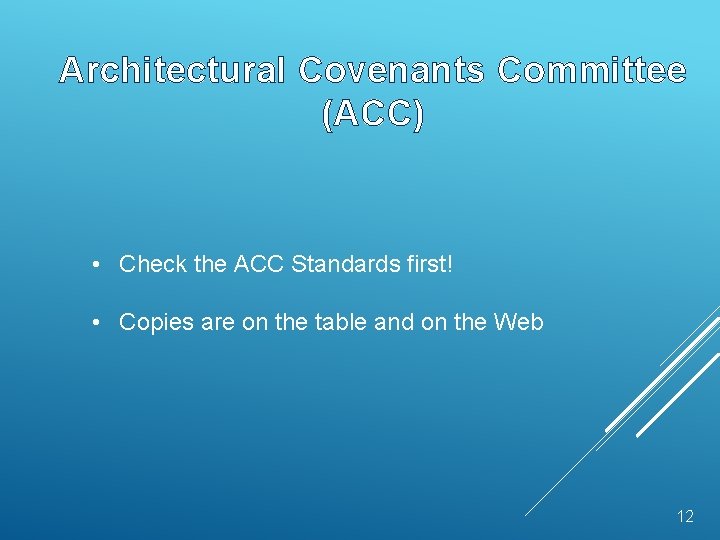 Architectural Covenants Committee (ACC)

• Check the ACC Standards first!

• Copies are on the table and on the Web

12